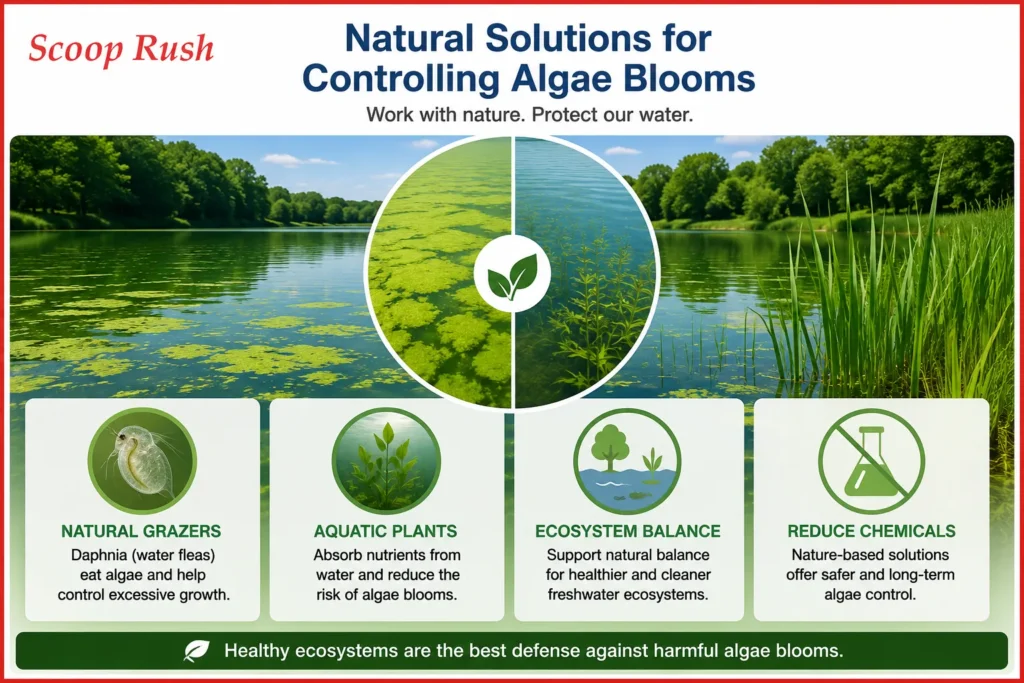 Scoop Rush

Natural Solutions for Controlling Algae Blooms

Work with nature. Protect our water.

NATURAL GRAZERS
Daphnia (water fleas) eat algae and help control excessive growth.

AQUATIC PLANTS
Absorb nutrients from water and reduce the risk of algae blooms.

ECOSYSTEM BALANCE
Support natural balance for healthier and cleaner freshwater ecosystems.

REDUCE CHEMICALS
Nature-based solutions offer safer and long-term algae control.

Healthy ecosystems are the best defense against harmful algae blooms.